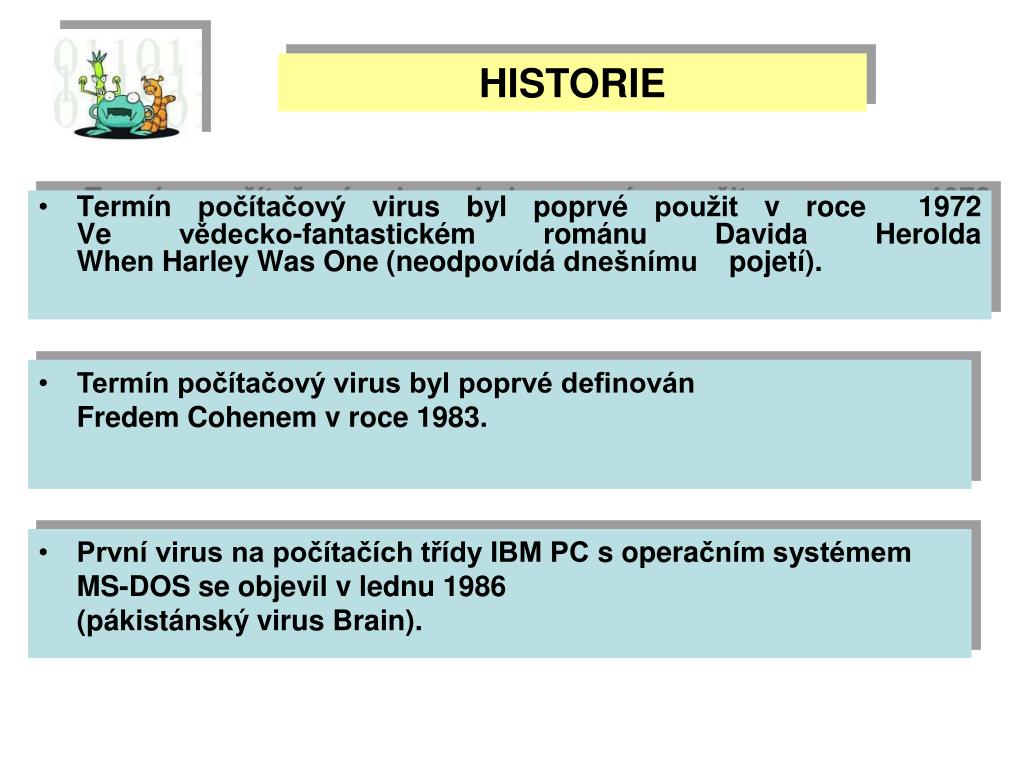 01101
HISTORIE

• Termín počítačový virus byl poprvé použit v roce 1972 Ve vědecko-fantastickém románu Davida Herolda When Harley Was One (neodpovídá dnešnímu pojetí).

• Termín počítačový virus byl poprvé definován
Fredem Cohenem v roce 1983.

• První virus na počítačích třídy IBM PC s operačním systémem MS-DOS se objevil v lednu 1986
(pákistánský virus Brain).